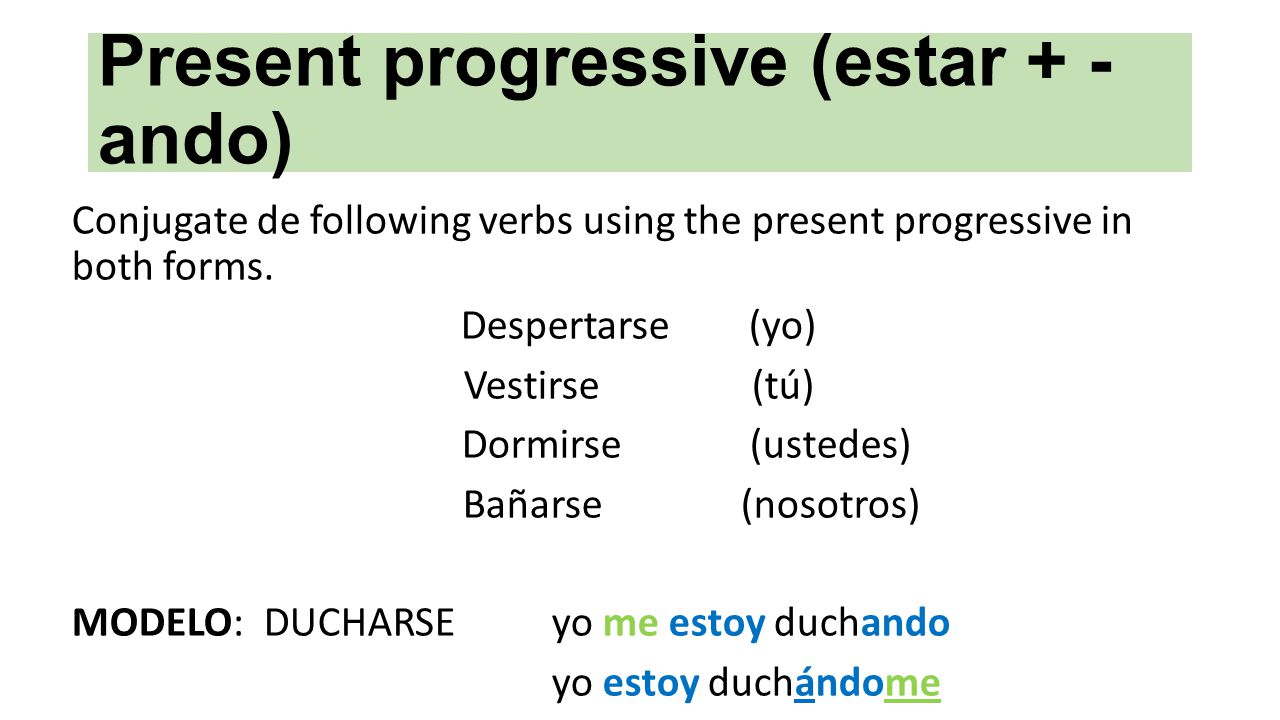 Present progressive (estar + -ando)

Conjugate de following verbs using the present progressive in both forms.

Despertarse (yo)
Vestirse (tú)
Dormirse (ustedes)
Bañarse (nosotros)

MODELO: DUCHARSE yo me estoy duchando
yo estoy duchándome